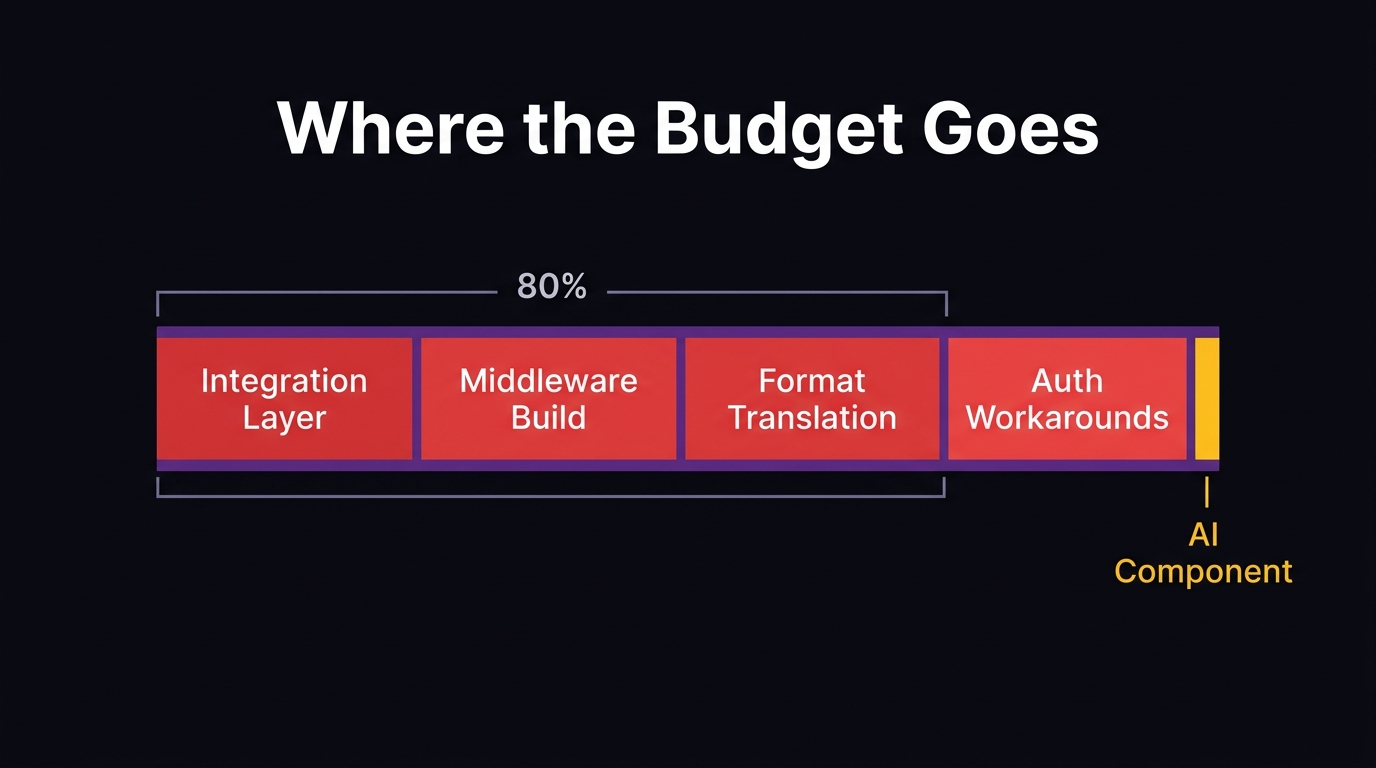 Where the Budget Goes

80%

Integration Layer

Middleware Build

Format Translation

Auth Workarounds

AI Component